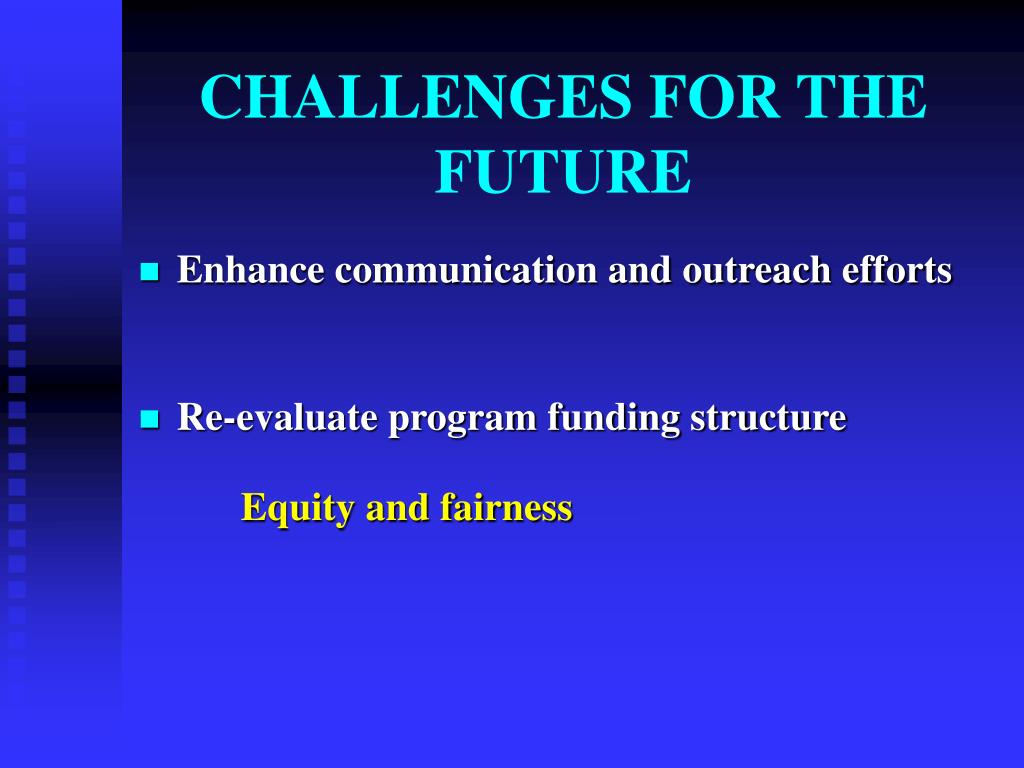 CHALLENGES FOR THE FUTURE

Enhance communication and outreach efforts

Re-evaluate program funding structure

Equity and fairness